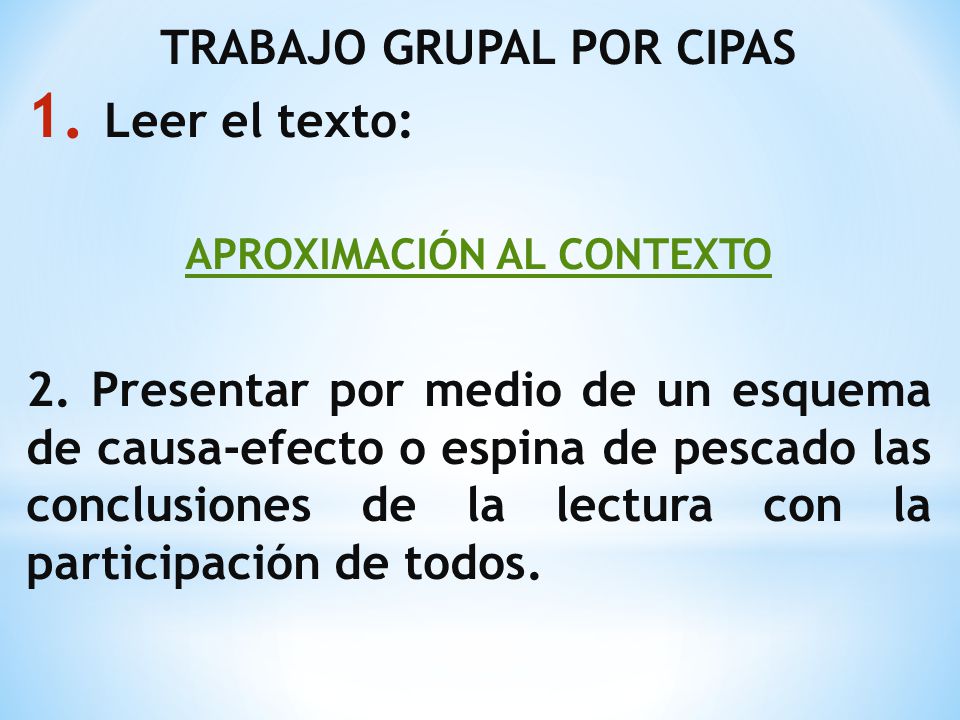 TRABAJO GRUPAL POR CIPAS

1. Leer el texto:

APROXIMACIÓN AL CONTEXTO

2. Presentar por medio de un esquema de causa-efecto o espina de pescado las conclusiones de la lectura con la participación de todos.